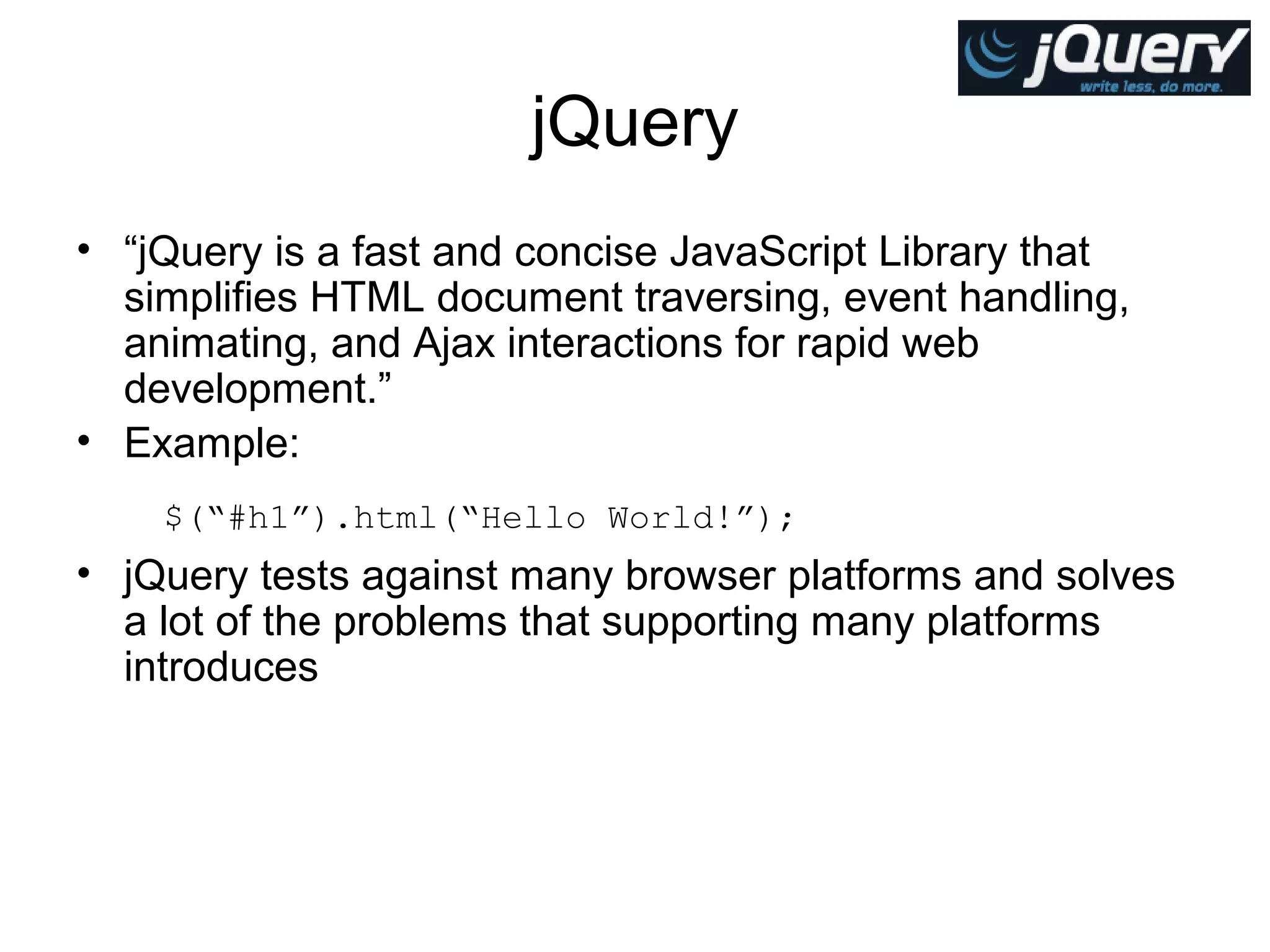 jQuery
write less, do more.

jQuery

• “jQuery is a fast and concise JavaScript Library that simplifies HTML document traversing, event handling, animating, and Ajax interactions for rapid web development.”
• Example:

$(“#h1”).html(“Hello World!”);

• jQuery tests against many browser platforms and solves a lot of the problems that supporting many platforms introduces